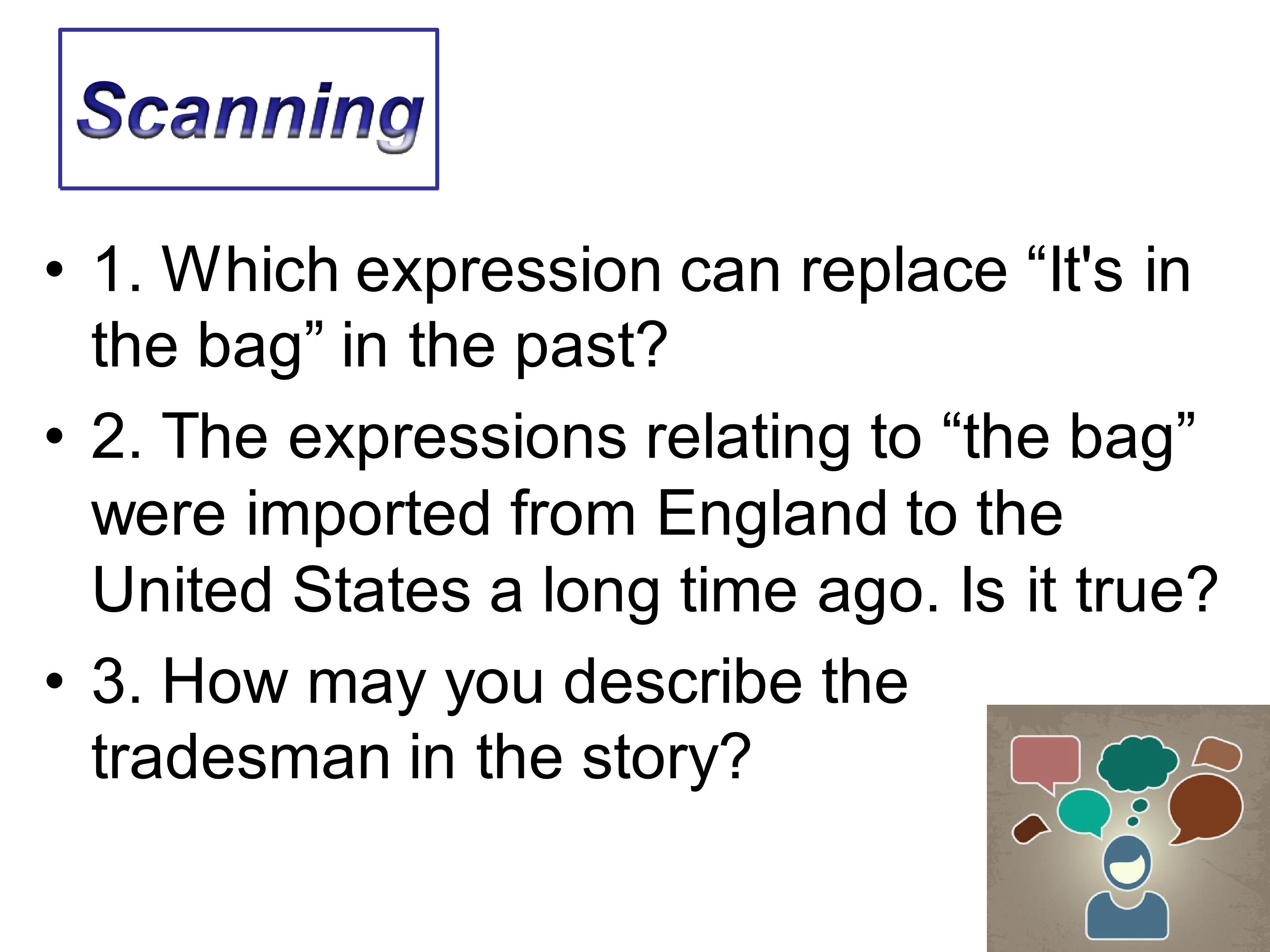 Scanning

• 1. Which expression can replace "It's in the bag" in the past?
• 2. The expressions relating to "the bag" were imported from England to the United States a long time ago. Is it true?
• 3. How may you describe the tradesman in the story?